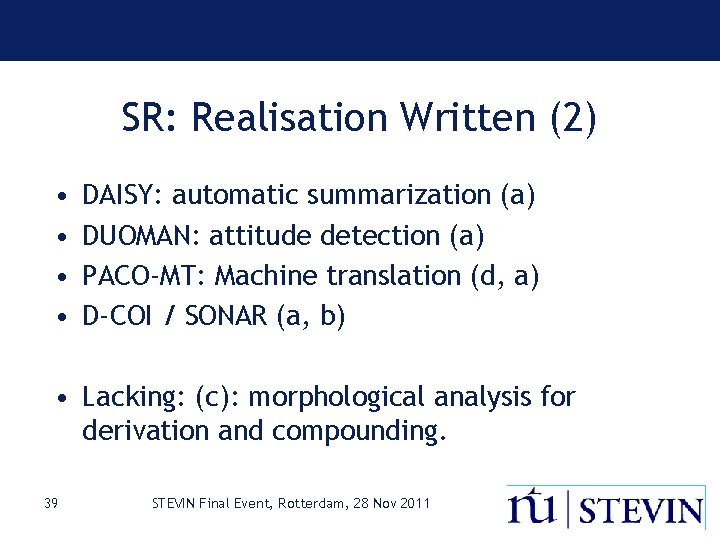 SR: Realisation Written (2)

• DAISY: automatic summarization (a)
• DUOMAN: attitude detection (a)
• PACO-MT: Machine translation (d, a)
• D-COI / SONAR (a, b)

• Lacking: (c): morphological analysis for derivation and compounding.

39

STEVIN Final Event, Rotterdam, 28 Nov 2011

ntu | STEVIN